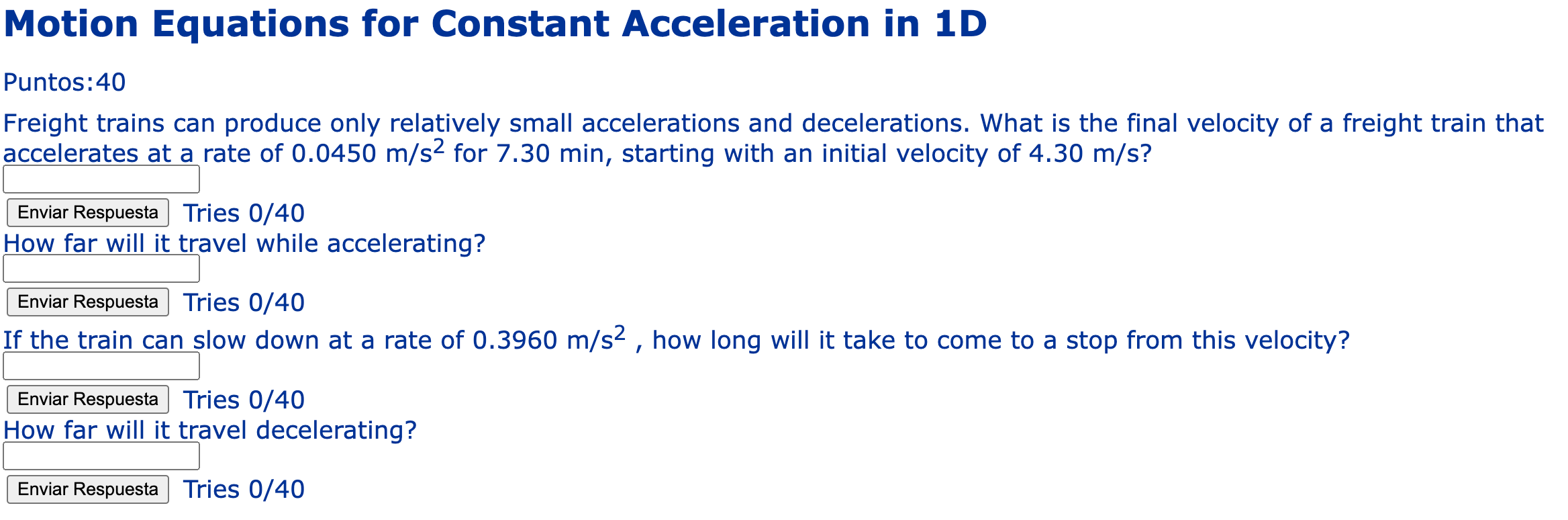 Motion Equations for Constant Acceleration in 1D

Puntos:40

Freight trains can produce only relatively small accelerations and decelerations. What is the final velocity of a freight train that accelerates at a rate of 0.0450 m/s$^2$ for 7.30 min, starting with an initial velocity of 4.30 m/s?

Enviar Respuesta Tries 0/40

How far will it travel while accelerating?

Enviar Respuesta Tries 0/40

If the train can slow down at a rate of 0.3960 m/s$^2$ , how long will it take to come to a stop from this velocity?

Enviar Respuesta Tries 0/40

How far will it travel decelerating?

Enviar Respuesta Tries 0/40